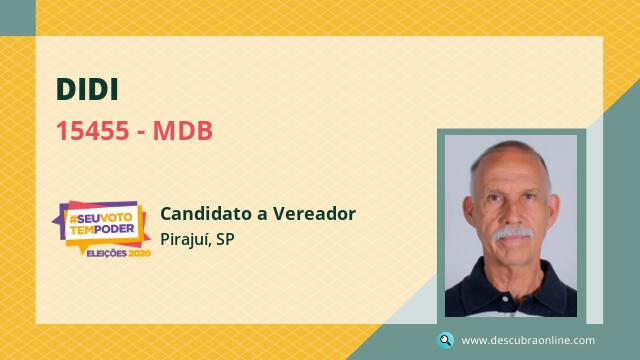 DIDI

15455 - MDB

#SEUVOTO TEMPODER
ELEIÇÕES 2020

Candidato a Vereador

Pirajuí, SP

www.descubraonline.com